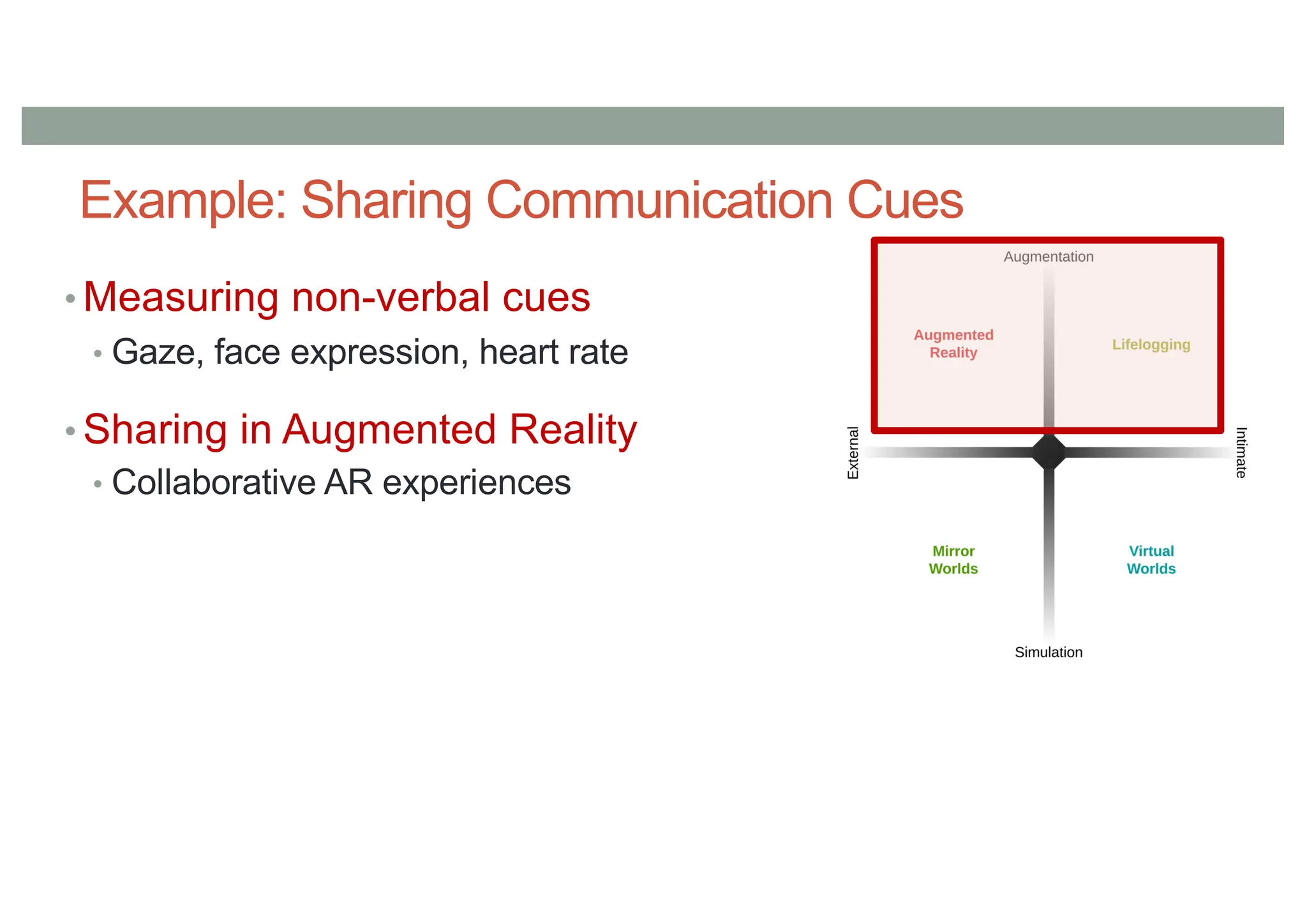 Example: Sharing Communication Cues

• Measuring non-verbal cues
  • Gaze, face expression, heart rate

• Sharing in Augmented Reality
  • Collaborative AR experiences

Augmentation

Augmented Reality

Lifelogging

External

Intimate

Mirror Worlds

Virtual Worlds

Simulation